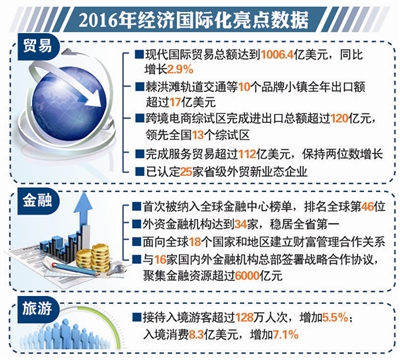 2016年经济国际化亮点数据

贸易

■现代国际贸易总额达到1006.4亿美元，同比增长2.9%

■棘洪滩轨道交通等10个品牌小镇全年出口额超过17亿美元

■跨境电商综试区完成进出口总额超过120亿元，领先全国13个综试区

■完成服务贸易超过112亿美元，保持两位数增长

■已认定25家省级外贸新业态企业

金融

■首次被纳入全球金融中心榜单，排名全球第46位

■外资金融机构达到34家，稳居全省第一

■面向全球18个国家和地区建立财富管理合作关系

■与16家国内外金融机构总部签署战略合作协议，聚集金融资源超过6000亿元

旅游

■接待入境游客超过128万人次，增加5.5%；入境消费8.3亿美元，增加7.1%